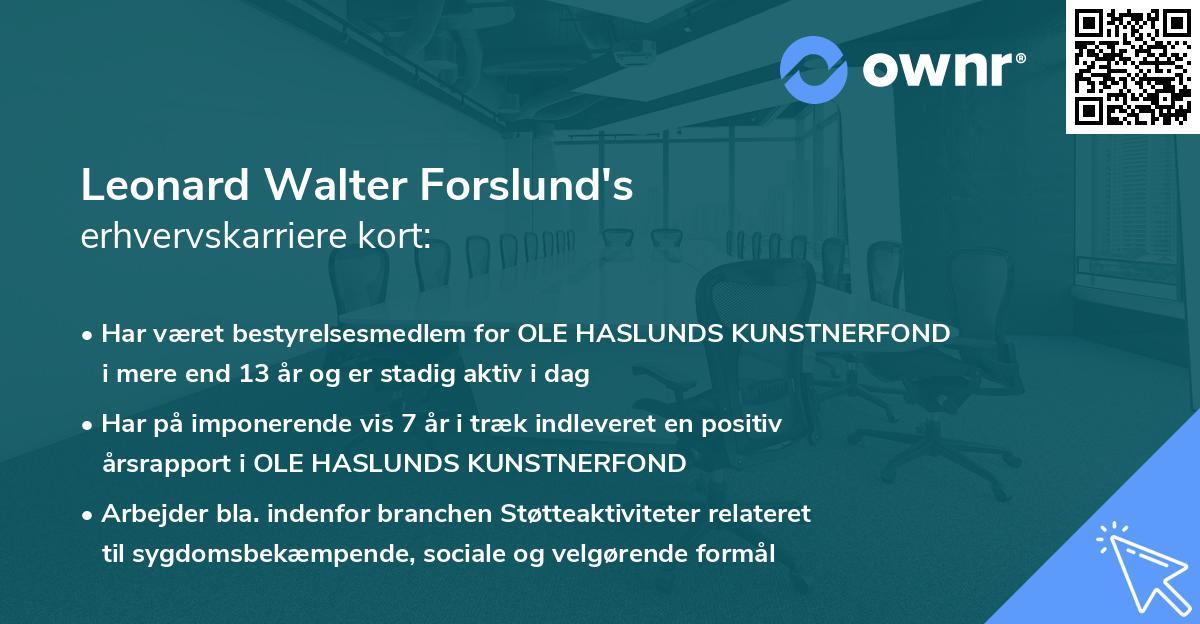 ownr®

Leonard Walter Forslund's
erhvervskarriere kort:

• Har været bestyrelsesmedlem for OLE HASLUNDS KUNSTNERFOND i mere end 13 år og er stadig aktiv i dag

• Har på imponerende vis 7 år i træk indleveret en positiv årsrapport i OLE HASLUNDS KUNSTNERFOND

• Arbejder bla. indenfor branchen Støtteaktiviteter relateret til sygdomsbekæmpende, sociale og velgørende formål